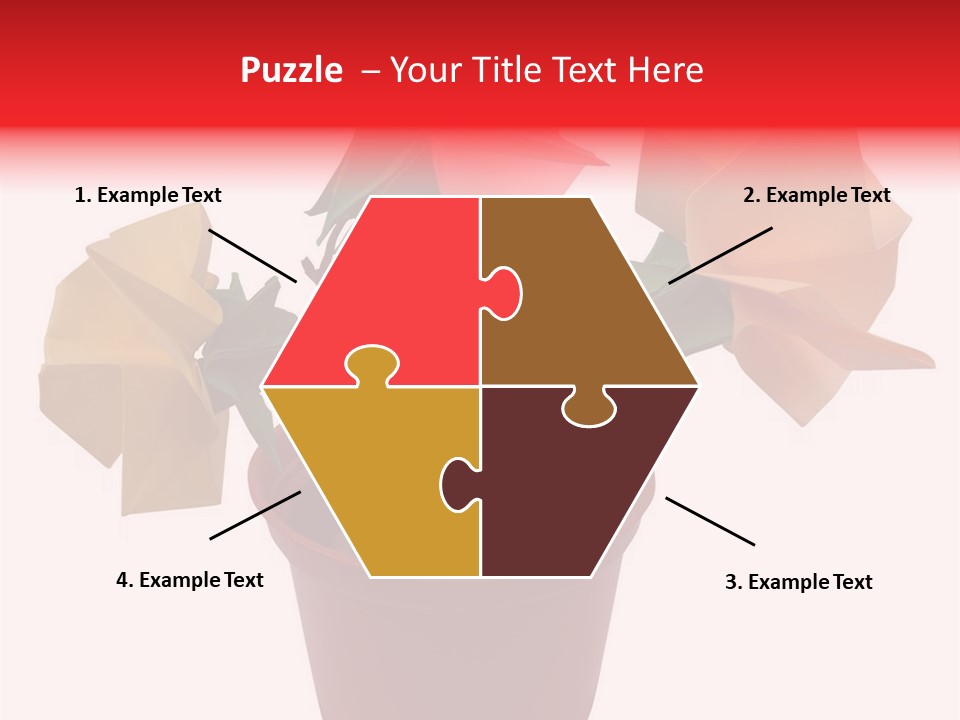 Puzzle – Your Title Text Here

1. Example Text

2. Example Text

4. Example Text

3. Example Text